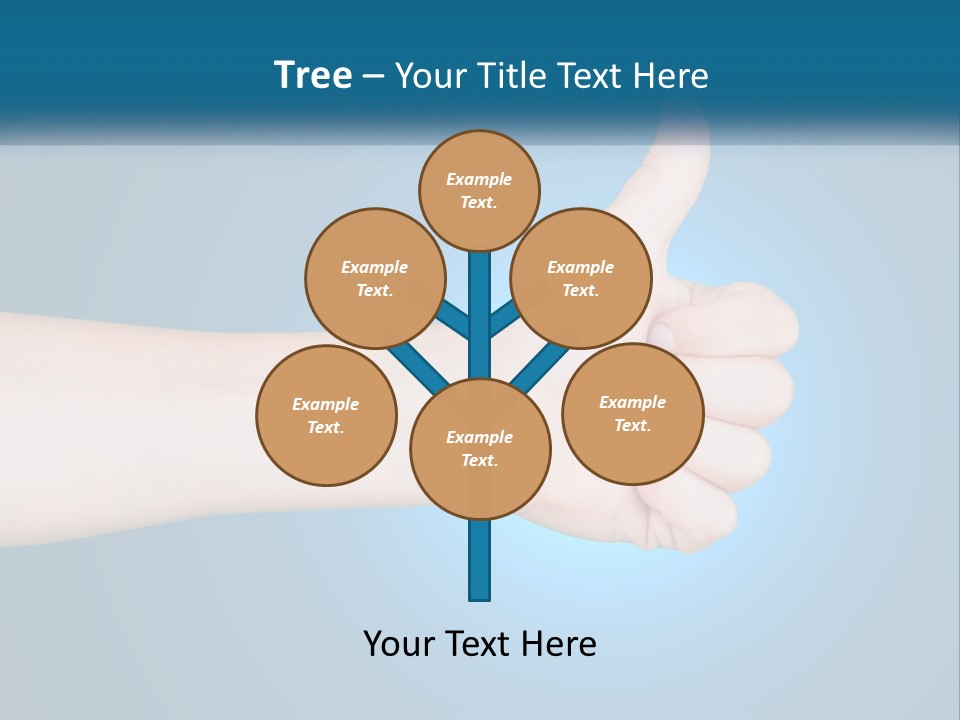 Tree – Your Title Text Here

Example Text.

Example Text.

Example Text.

Example Text.

Example Text.

Example Text.

Your Text Here